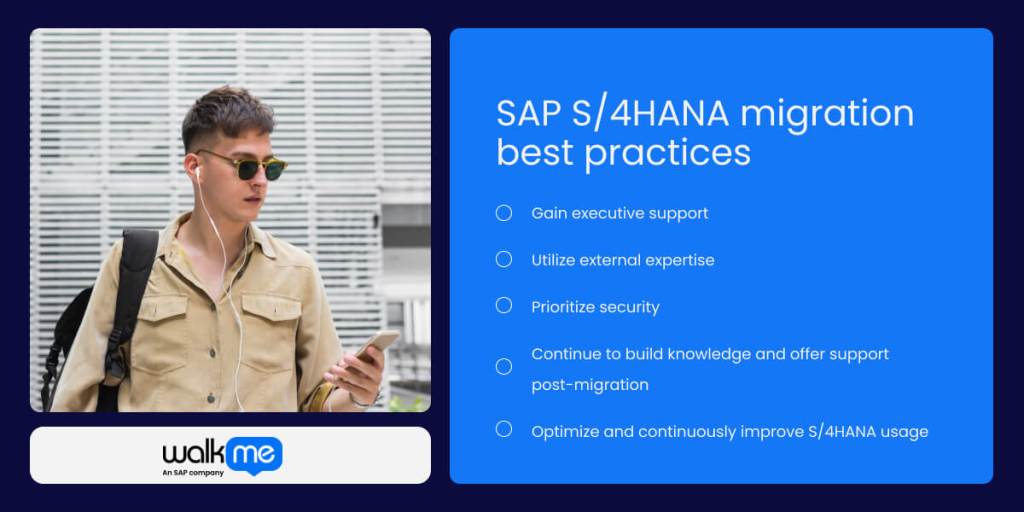 walk me
An SAP company

SAP S/4HANA migration best practices

Gain executive support

Utilize external expertise

Prioritize security

Continue to build knowledge and offer support post-migration

Optimize and continuously improve S/4HANA usage